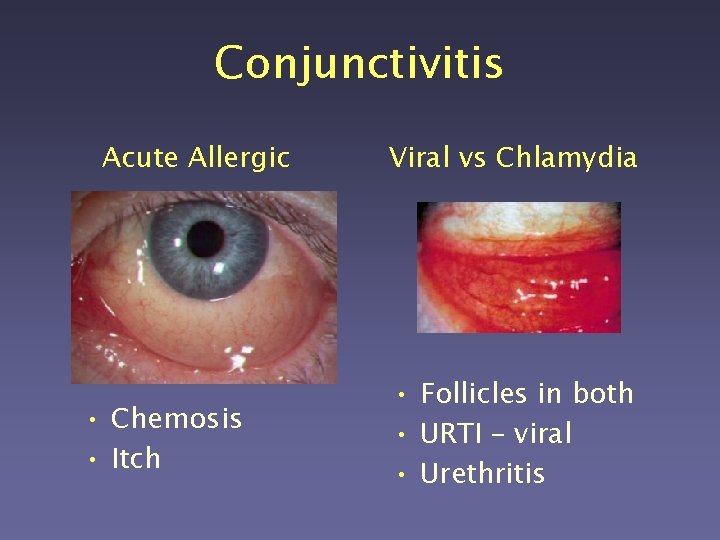 Conjunctivitis

Acute Allergic

• Chemosis
• Itch

Viral vs Chlamydia

• Follicles in both
• URTI – viral
• Urethritis